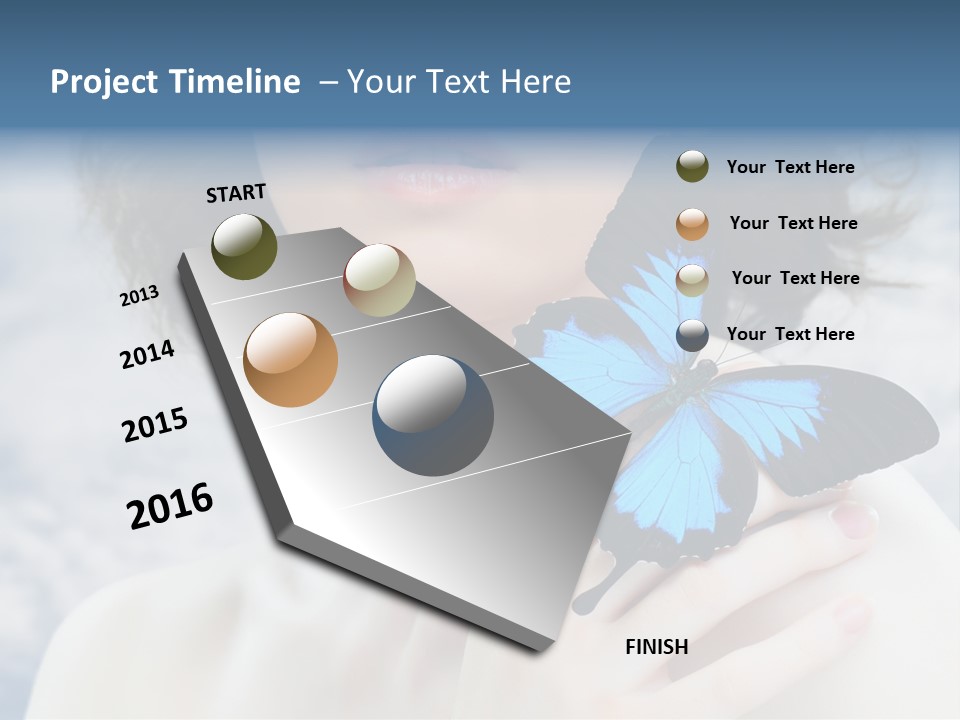 Project Timeline – Your Text Here

START

2013

2014

2015

2016

FINISH

Your Text Here

Your Text Here

Your Text Here

Your Text Here